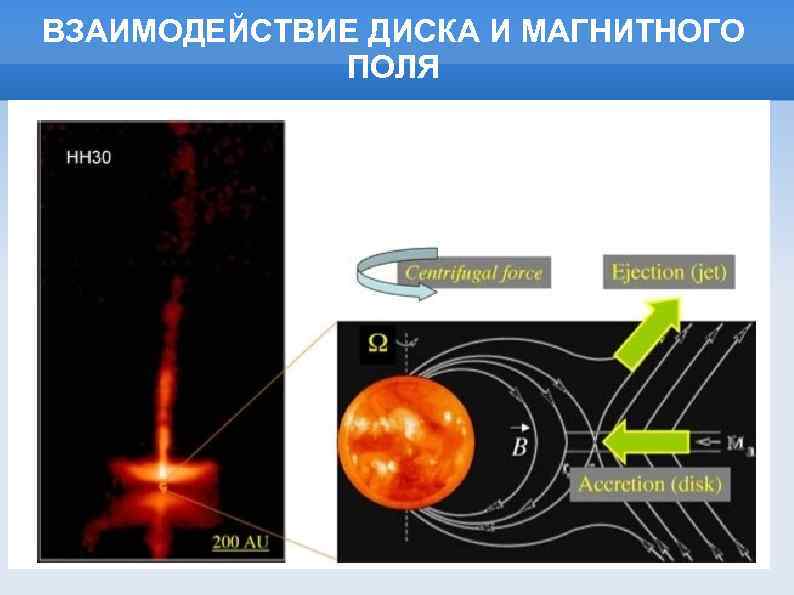 ВЗАИМОДЕЙСТВИЕ ДИСКА И МАГНИТНОГО ПОЛЯ

HH30

200 AU

Centrifugal force

Ejection (jet)

$\Omega$

$\vec{B}$

$\dot{M}_a$

Accretion (disk)